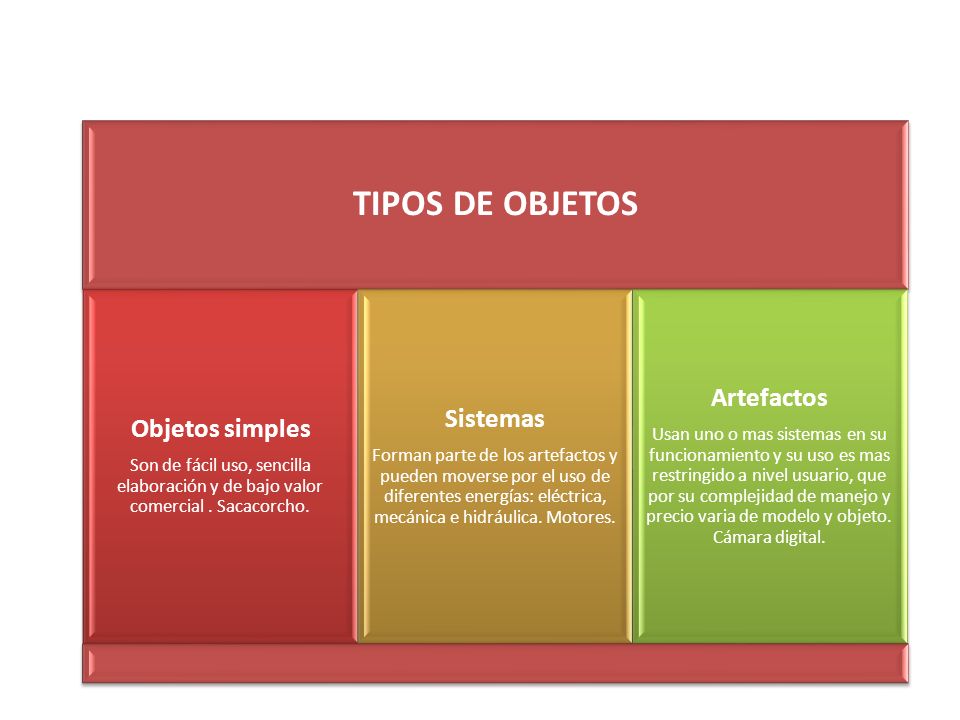 TIPOS DE OBJETOS

Objetos simples

Son de fácil uso, sencilla elaboración y de bajo valor comercial . Sacacorcho.

Sistemas

Forman parte de los artefactos y pueden moverse por el uso de diferentes energías: eléctrica, mecánica e hidráulica. Motores.

Artefactos

Usan uno o mas sistemas en su funcionamiento y su uso es mas restringido a nivel usuario, que por su complejidad de manejo y precio varia de modelo y objeto. Cámara digital.